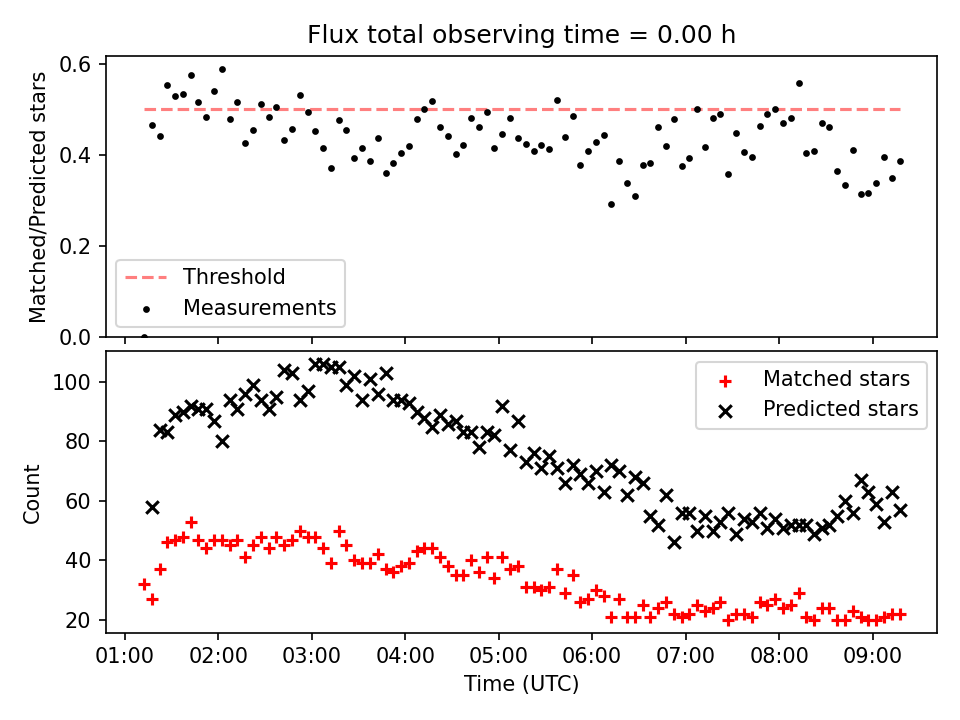 Flux total observing time = 0.00 h

Matched/Predicted stars

0.6
0.4
0.2
0.0

Threshold
Measurements

Count

100
80
60
40
20

Matched stars
Predicted stars

01:00 02:00 03:00 04:00 05:00 06:00 07:00 08:00 09:00

Time (UTC)